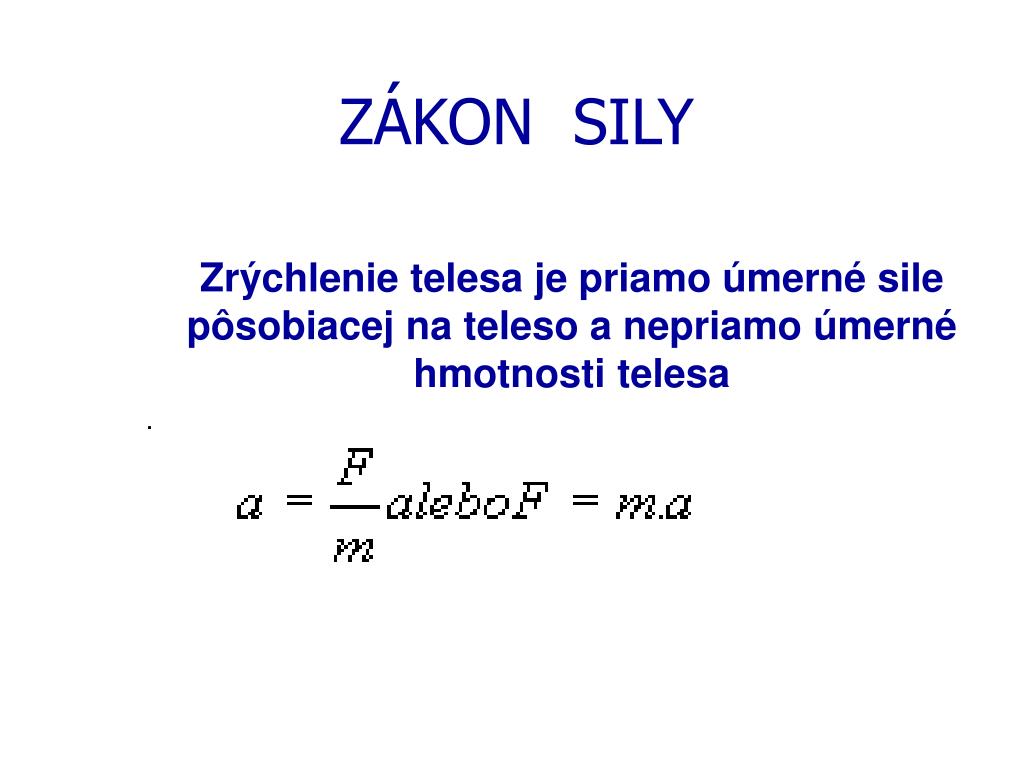 ZÁKON SILY

Zrýchlenie telesa je priamo úmerné sile pôsobiacej na teleso a nepriamo úmerné hmotnosti telesa

.

$a = \frac{F}{m} alebo F = m.a$